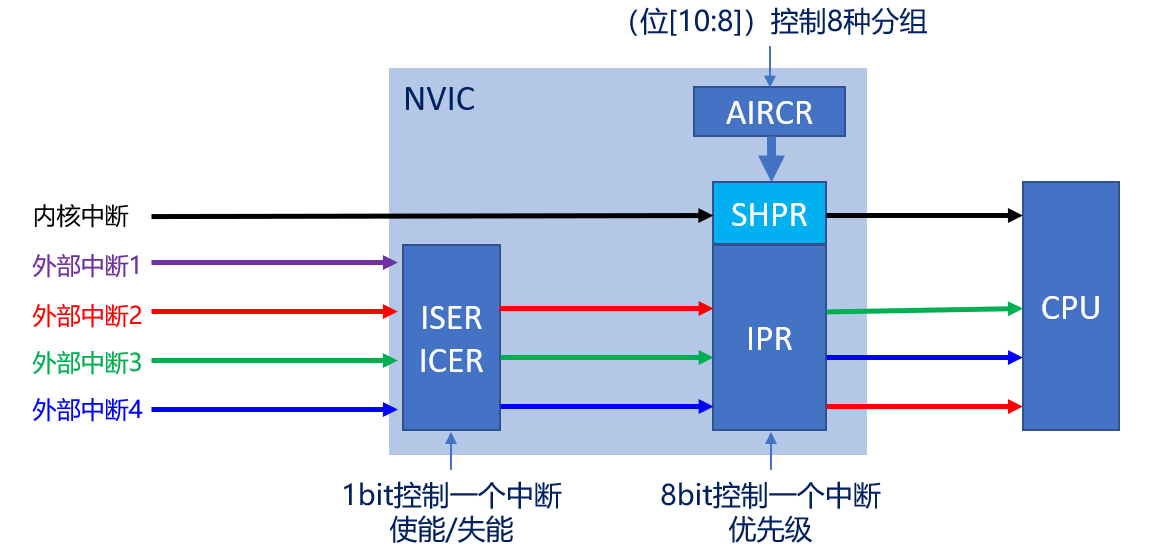 （位[10:8]）控制8种分组

NVIC

AIRCR

SHPR

内核中断

外部中断1

外部中断2

外部中断3

外部中断4

ISER
ICER

IPR

CPU

1bit控制一个中断
使能/失能

8bit控制一个中断
优先级